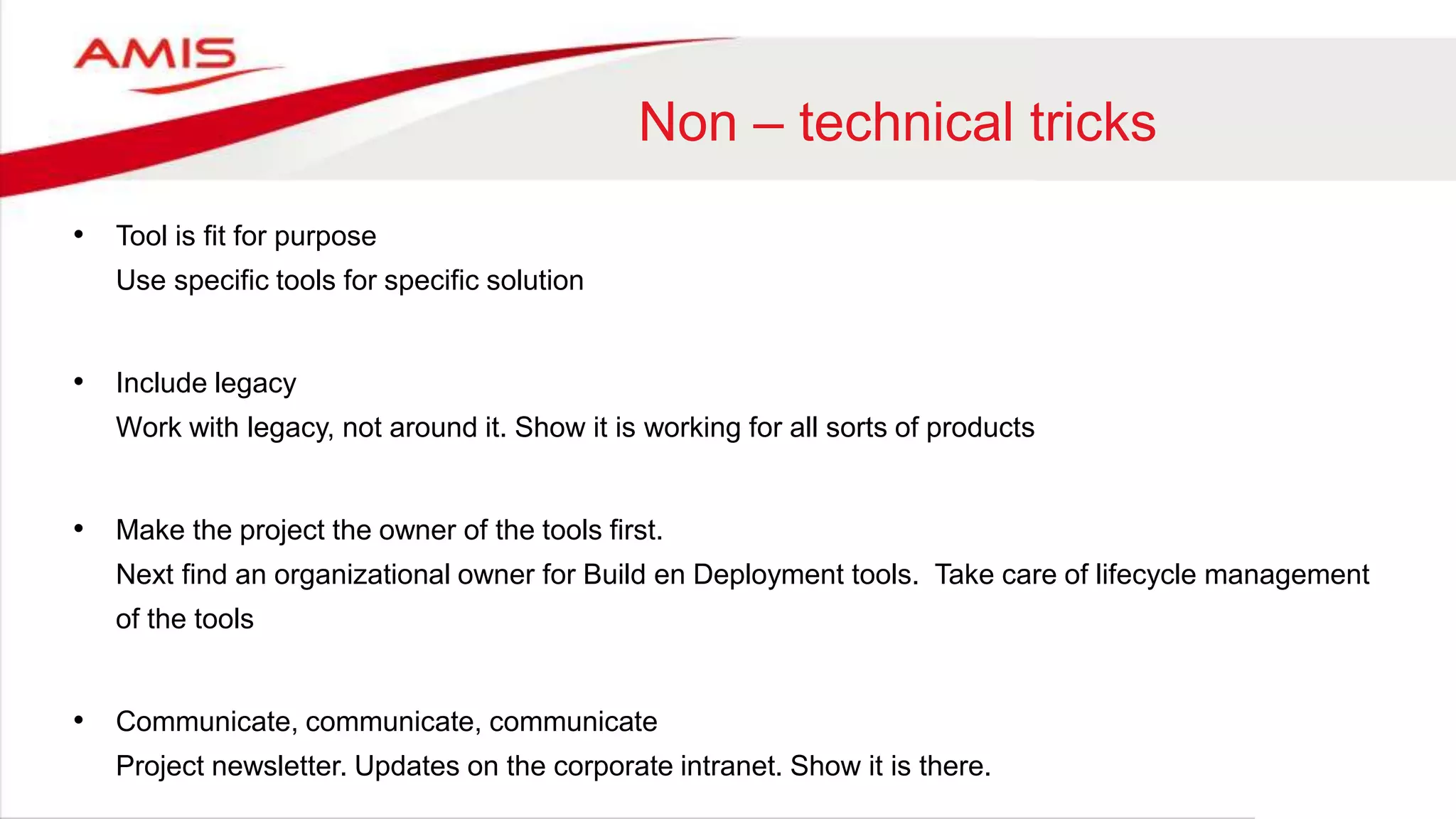 AMIS

Non – technical tricks

• Tool is fit for purpose
Use specific tools for specific solution

• Include legacy
Work with legacy, not around it. Show it is working for all sorts of products

• Make the project the owner of the tools first.
Next find an organizational owner for Build en Deployment tools. Take care of lifecycle management of the tools

• Communicate, communicate, communicate
Project newsletter. Updates on the corporate intranet. Show it is there.